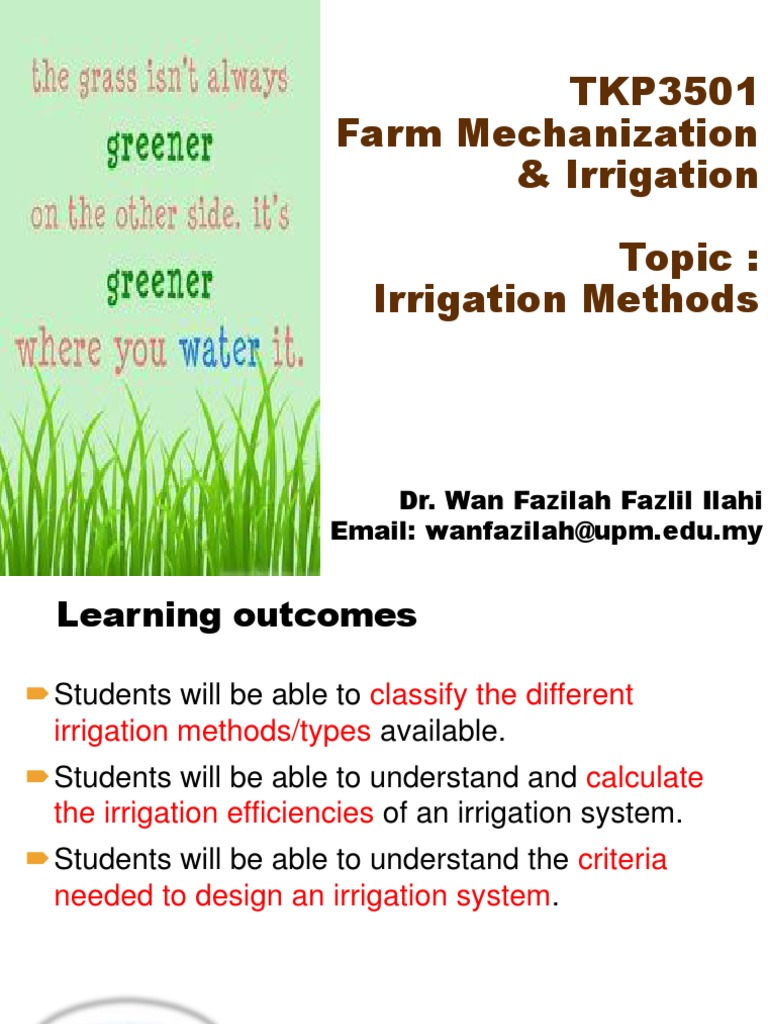 the grass isn't always
greener
on the other side. it's
greener
where you water it.

TKP3501
Farm Mechanization & Irrigation

Topic :
Irrigation Methods

Dr. Wan Fazilah Fazlil Ilahi
Email: wanfazilah@upm.edu.my

Learning outcomes

Students will be able to classify the different irrigation methods/types available.

Students will be able to understand and calculate the irrigation efficiencies of an irrigation system.

Students will be able to understand the criteria needed to design an irrigation system.